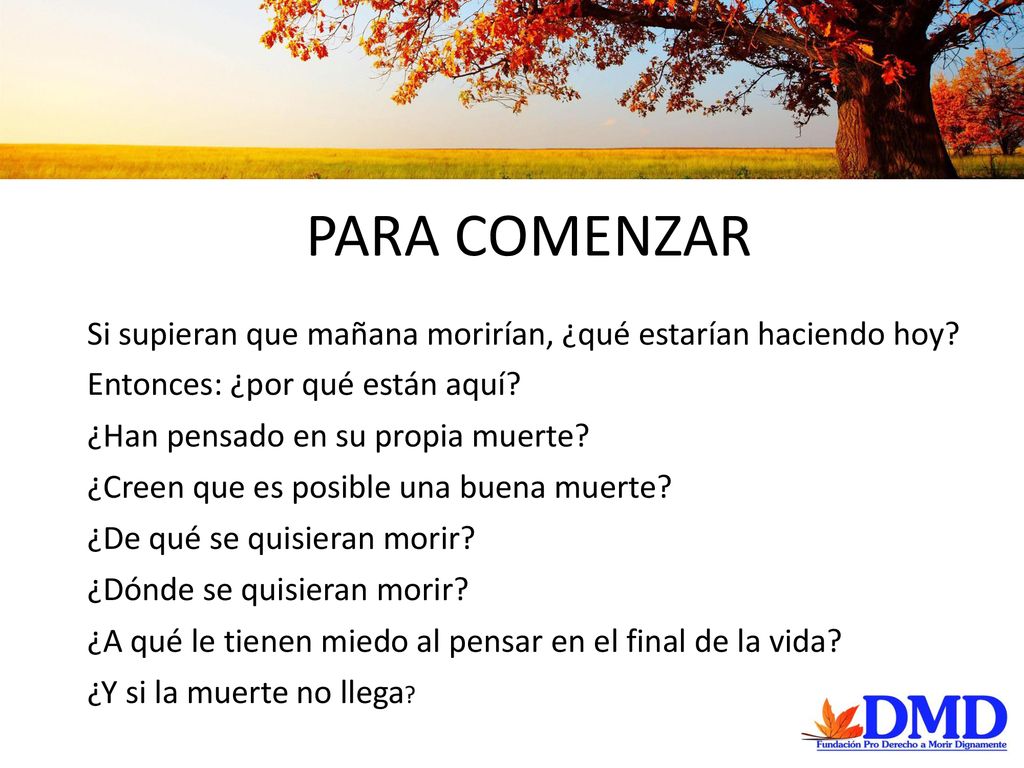 PARA COMENZAR

Si supieran que mañana morirían, ¿qué estarían haciendo hoy?

Entonces: ¿por qué están aquí?

¿Han pensado en su propia muerte?

¿Creen que es posible una buena muerte?

¿De qué se quisieran morir?

¿Dónde se quisieran morir?

¿A qué le tienen miedo al pensar en el final de la vida?

¿Y si la muerte no llega?

DMD
Fundación Pro Derecho a Morir Dignamente